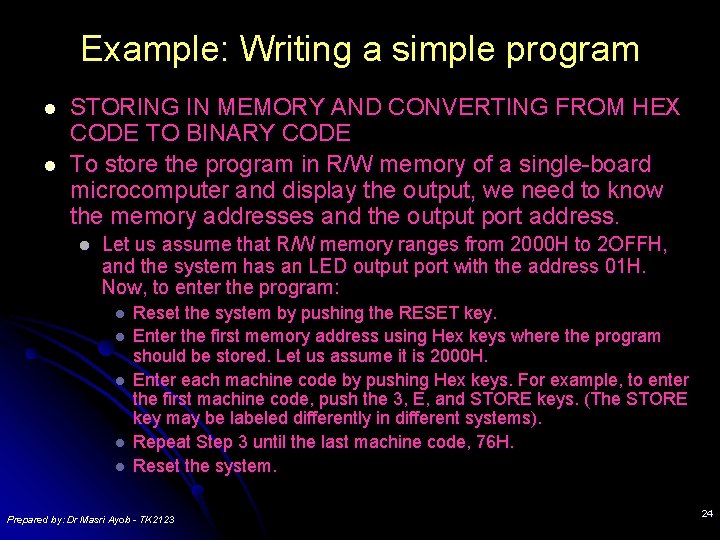 Example: Writing a simple program

- STORING IN MEMORY AND CONVERTING FROM HEX CODE TO BINARY CODE
- To store the program in R/W memory of a single-board microcomputer and display the output, we need to know the memory addresses and the output port address.
  - Let us assume that R/W memory ranges from 2000H to 2OFFH, and the system has an LED output port with the address 01H. Now, to enter the program:
    - Reset the system by pushing the RESET key.
    - Enter the first memory address using Hex keys where the program should be stored. Let us assume it is 2000H.
    - Enter each machine code by pushing Hex keys. For example, to enter the first machine code, push the 3, E, and STORE keys. (The STORE key may be labeled differently in different systems).
    - Repeat Step 3 until the last machine code, 76H.
    - Reset the system.

Prepared by: Dr Masri Ayob - TK2123

24